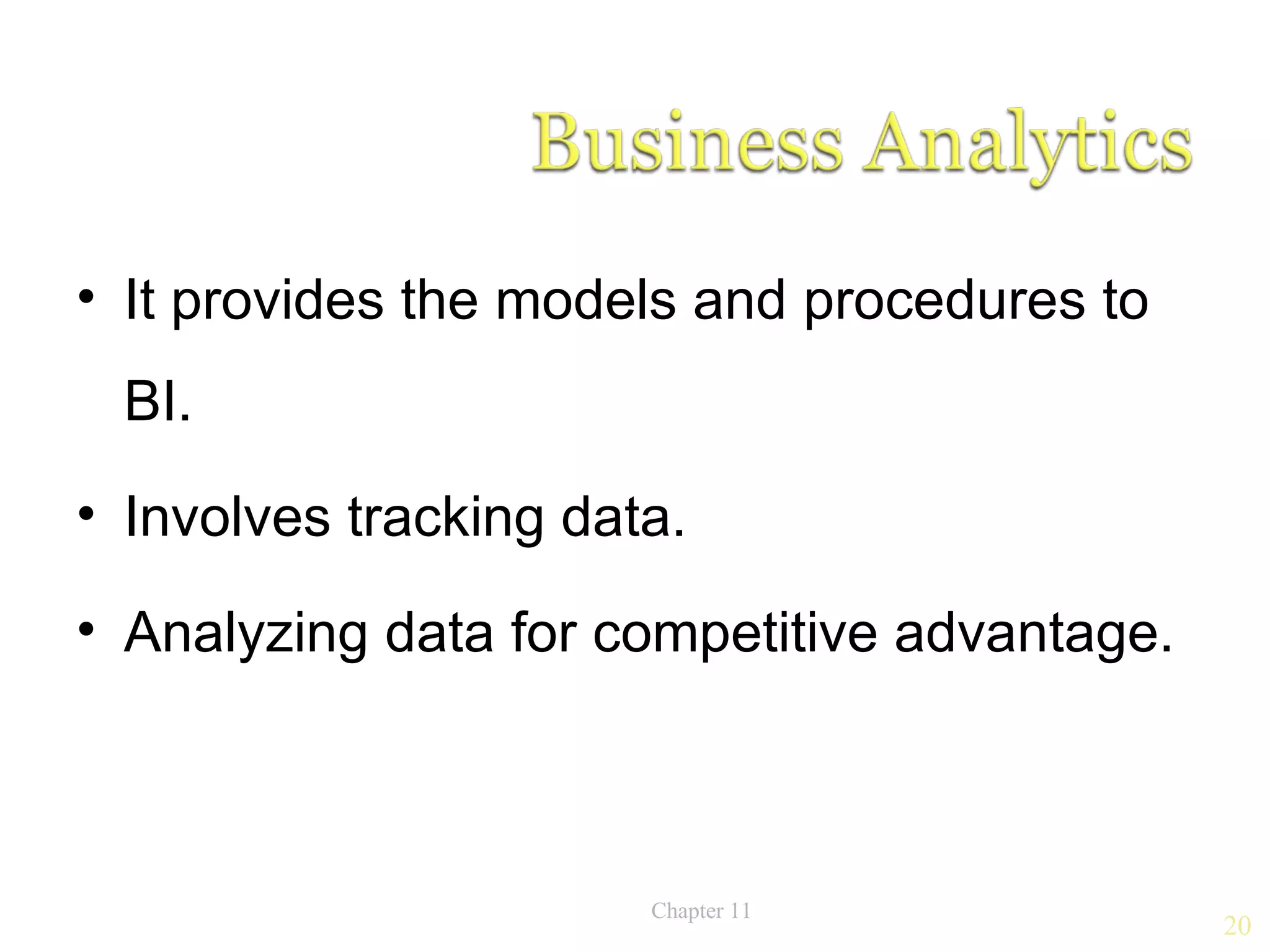 Business Analytics

• It provides the models and procedures to BI.

• Involves tracking data.

• Analyzing data for competitive advantage.

Chapter 11

20